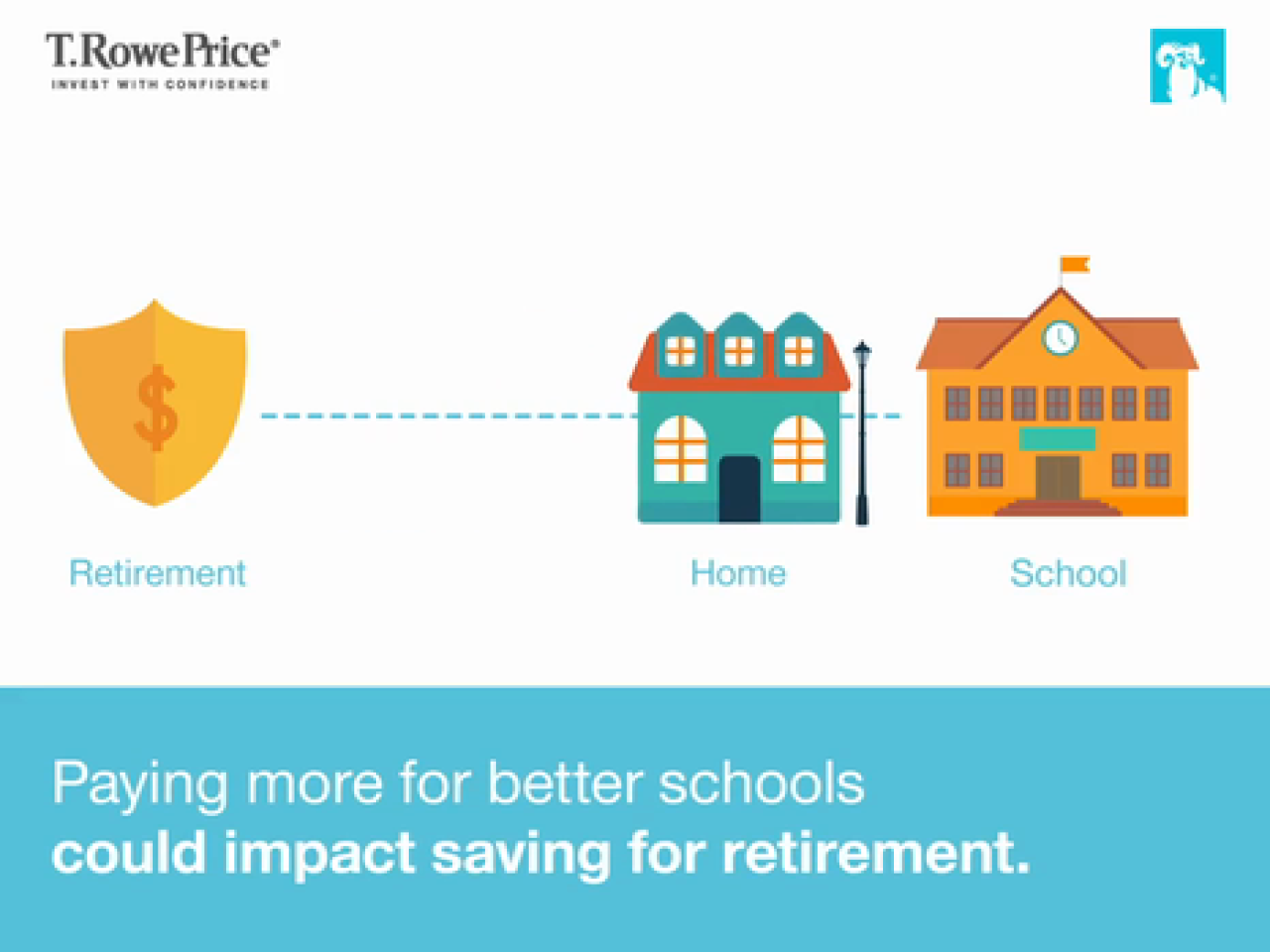 T. Rowe Price®
INVEST WITH CONFIDENCE

$

Retirement

Home

School

Paying more for better schools
could impact saving for retirement.